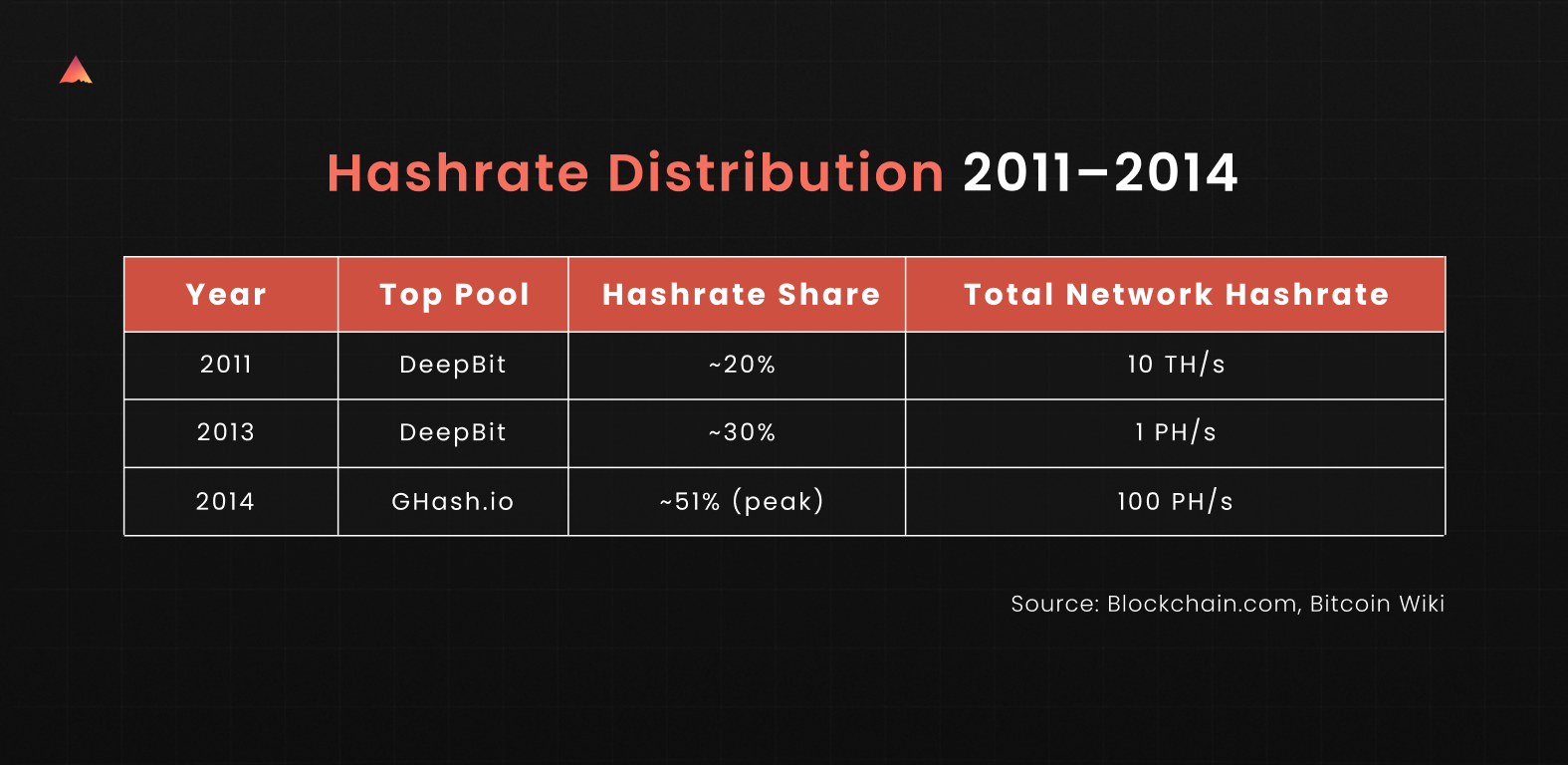 Hashrate Distribution 2011–2014

| Year | Top Pool | Hashrate Share | Total Network Hashrate |
|---|---|---|---|
| 2011 | DeepBit | ~20% | 10 TH/s |
| 2013 | DeepBit | ~30% | 1 PH/s |
| 2014 | GHash.io | ~51% (peak) | 100 PH/s |

Source: Blockchain.com, Bitcoin Wiki